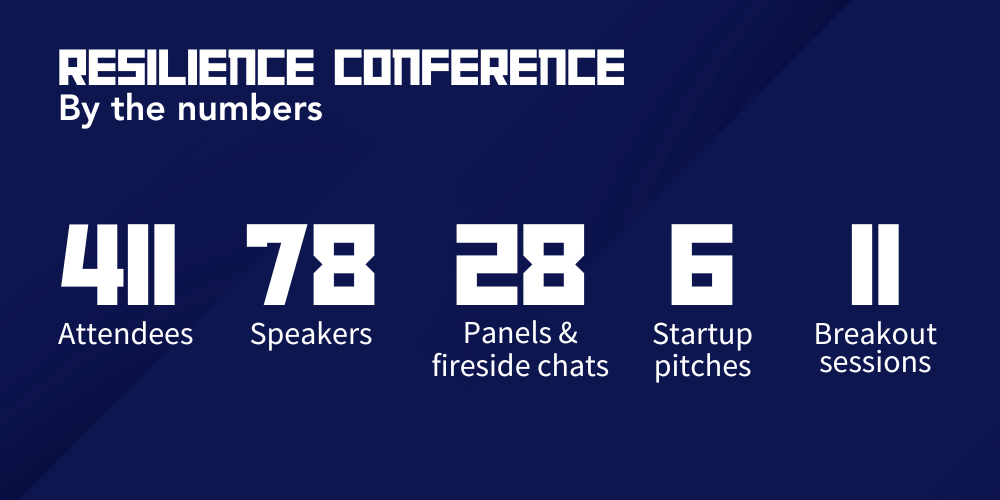 RESILIENCE CONFERENCE
By the numbers

411
Attendees

78
Speakers

28
Panels & fireside chats

6
Startup pitches

11
Breakout sessions